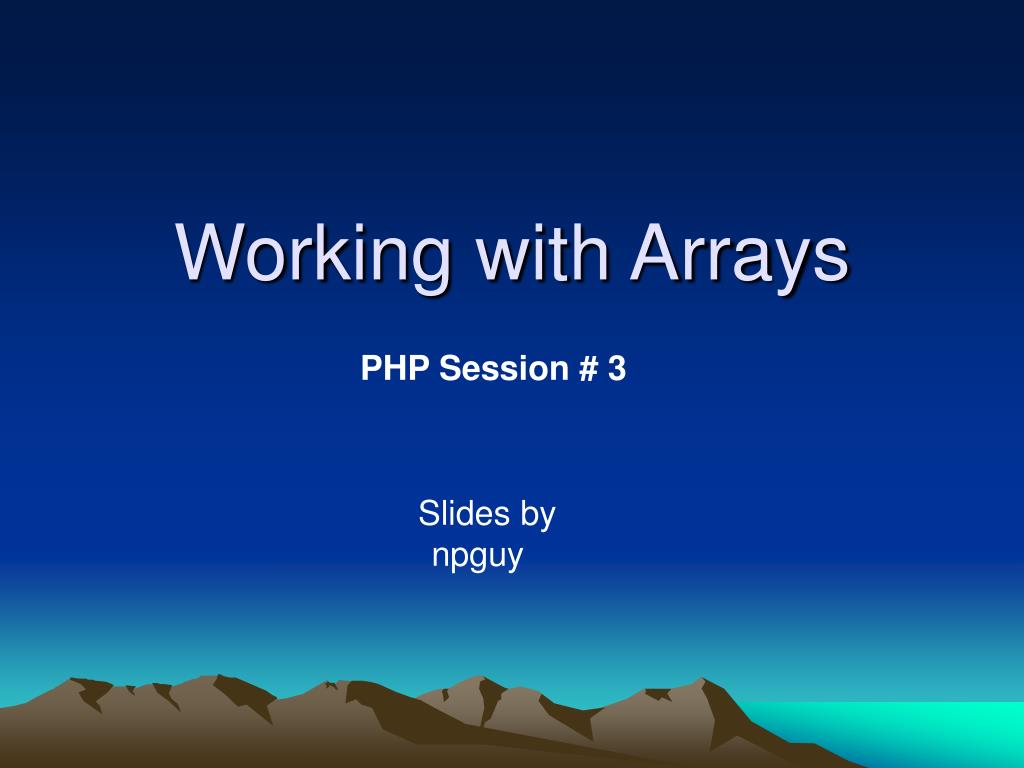 Working with Arrays

PHP Session # 3

Slides by
npguy